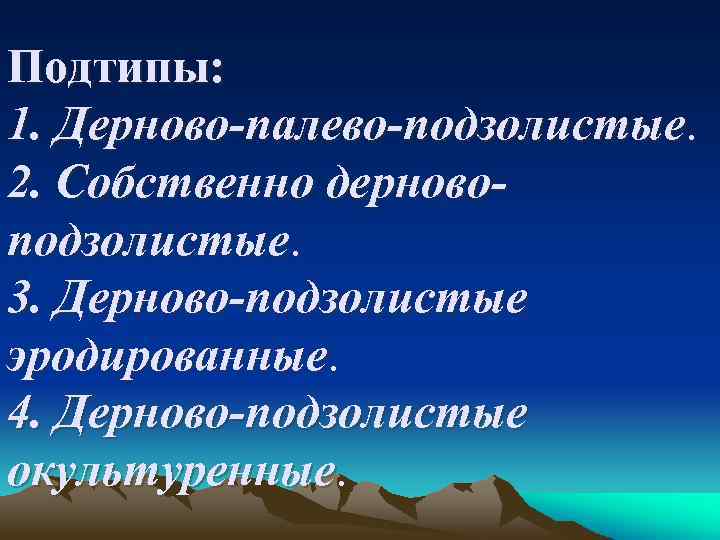 Подтипы:
1. Дерново-палево-подзолистые.
2. Собственно дерново-подзолистые.
3. Дерново-подзолистые эродированные.
4. Дерново-подзолистые окультуренные.